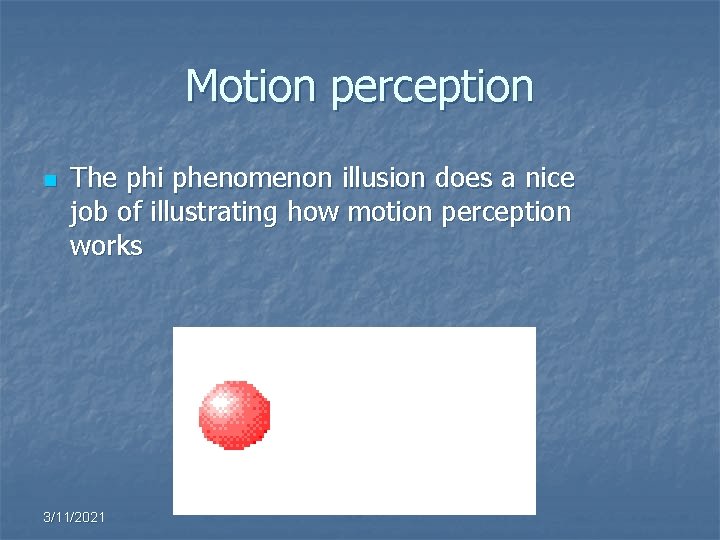 Motion perception

The phi phenomenon illusion does a nice job of illustrating how motion perception works

3/11/2021